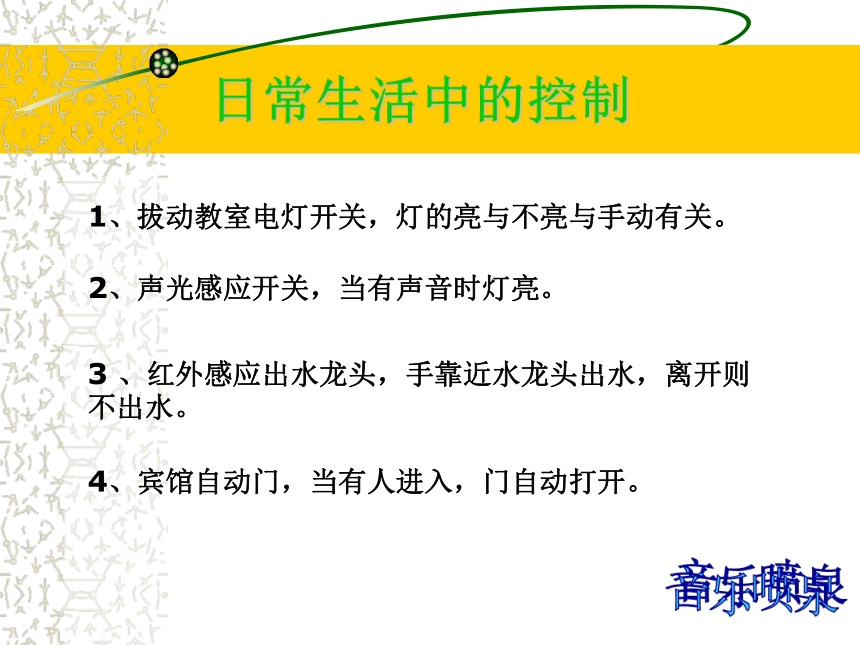 日常生活中的控制

1、拔动教室电灯开关，灯的亮与不亮与手动有关。

2、声光感应开关，当有声音时灯亮。

3 、红外感应出水龙头，手靠近水龙头出水，离开则不出水。

4、宾馆自动门，当有人进入，门自动打开。

音乐喷泉